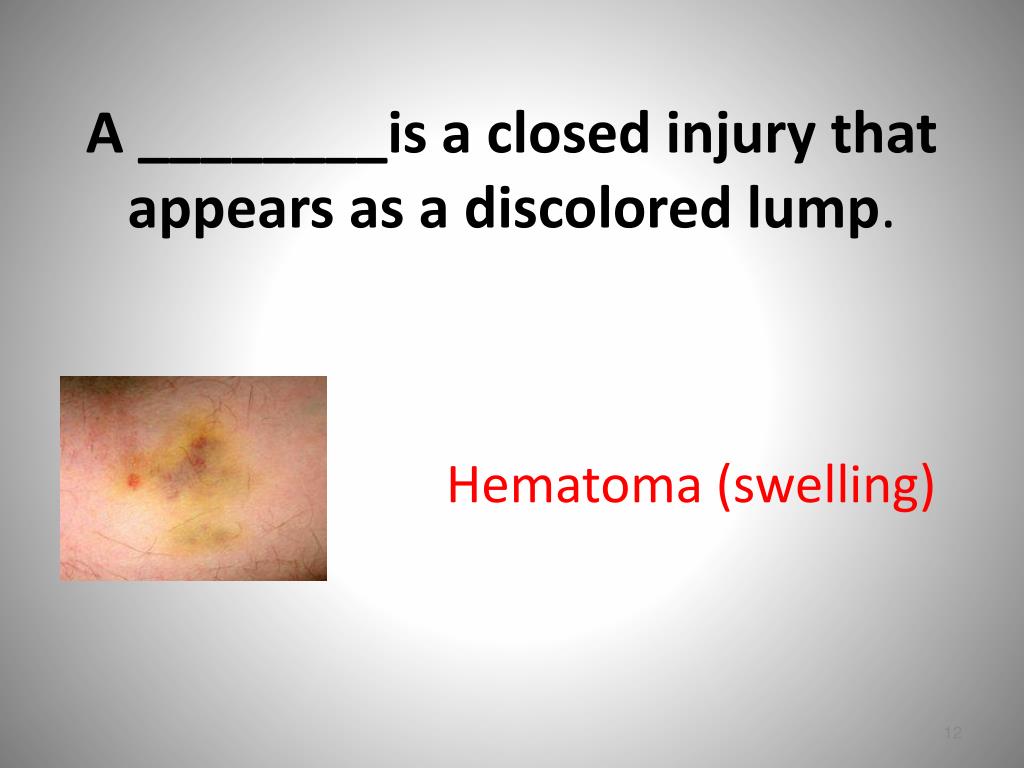 A ________is a closed injury that appears as a discolored lump.

Hematoma (swelling)

12